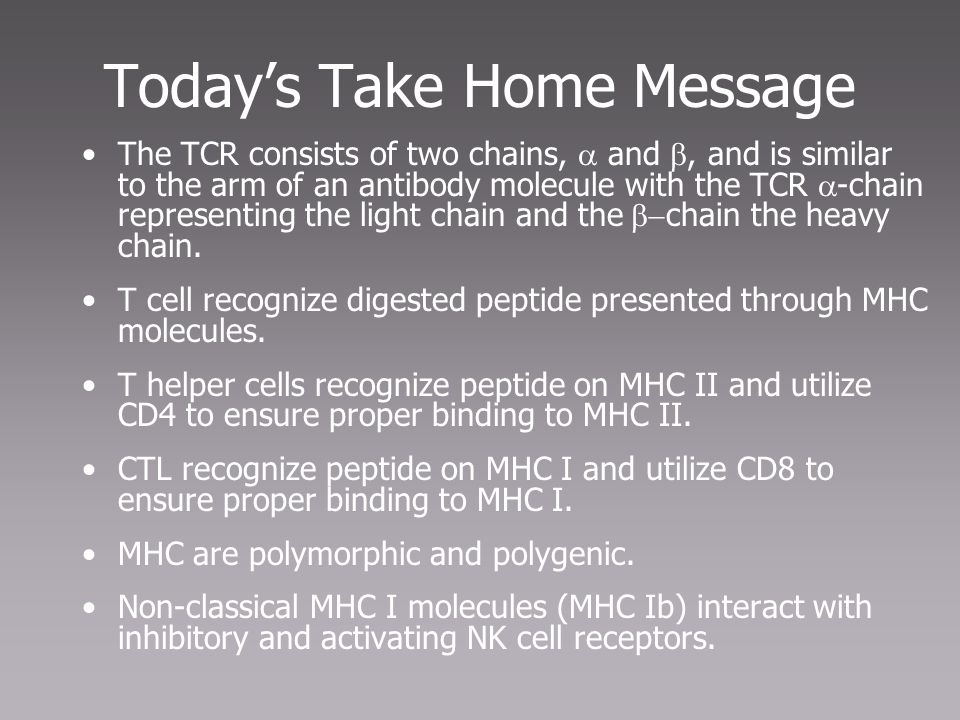 Today's Take Home Message

• The TCR consists of two chains, $\alpha$ and $\beta$, and is similar to the arm of an antibody molecule with the TCR $\alpha$-chain representing the light chain and the $\beta$–chain the heavy chain.

• T cell recognize digested peptide presented through MHC molecules.

• T helper cells recognize peptide on MHC II and utilize CD4 to ensure proper binding to MHC II.

• CTL recognize peptide on MHC I and utilize CD8 to ensure proper binding to MHC I.

• MHC are polymorphic and polygenic.

• Non-classical MHC I molecules (MHC Ib) interact with inhibitory and activating NK cell receptors.